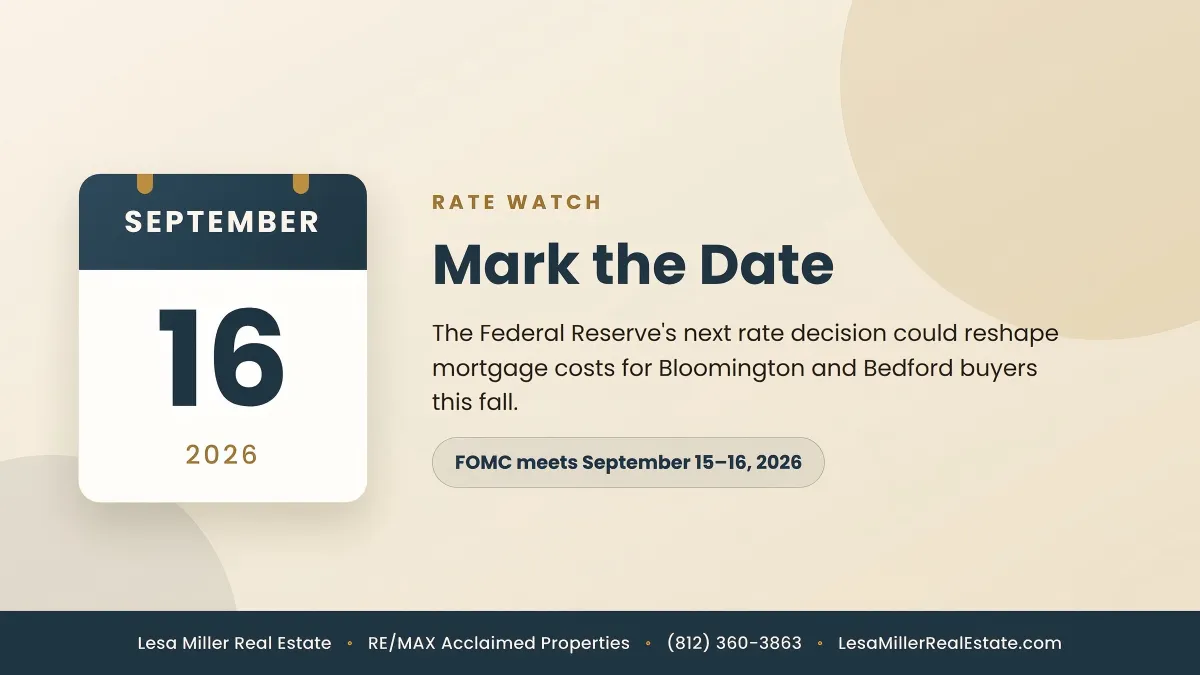 SEPTEMBER

16

2026

RATE WATCH

Mark the Date

The Federal Reserve's next rate decision could reshape mortgage costs for Bloomington and Bedford buyers this fall.

FOMC meets September 15–16, 2026

Lesa Miller Real Estate • RE/MAX Acclaimed Properties • (812) 360-3863 • LesaMillerRealEstate.com